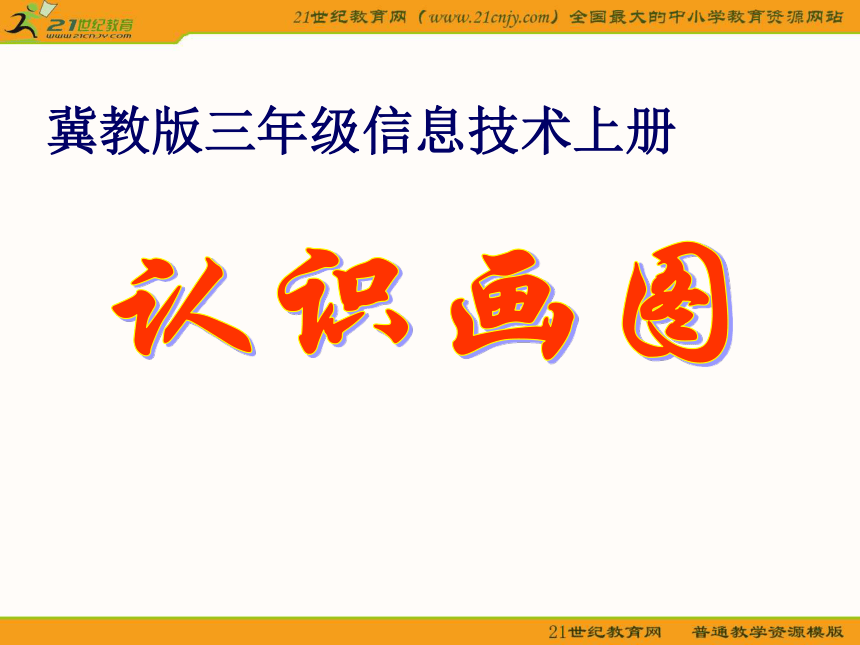 21世纪教育
www.21cnjy.com

21世纪教育网（www.21cnjy.com）全国最大的中小学教育资源网站

冀教版三年级信息技术上册

认识画图

21世纪教育网　普通教学资源模版